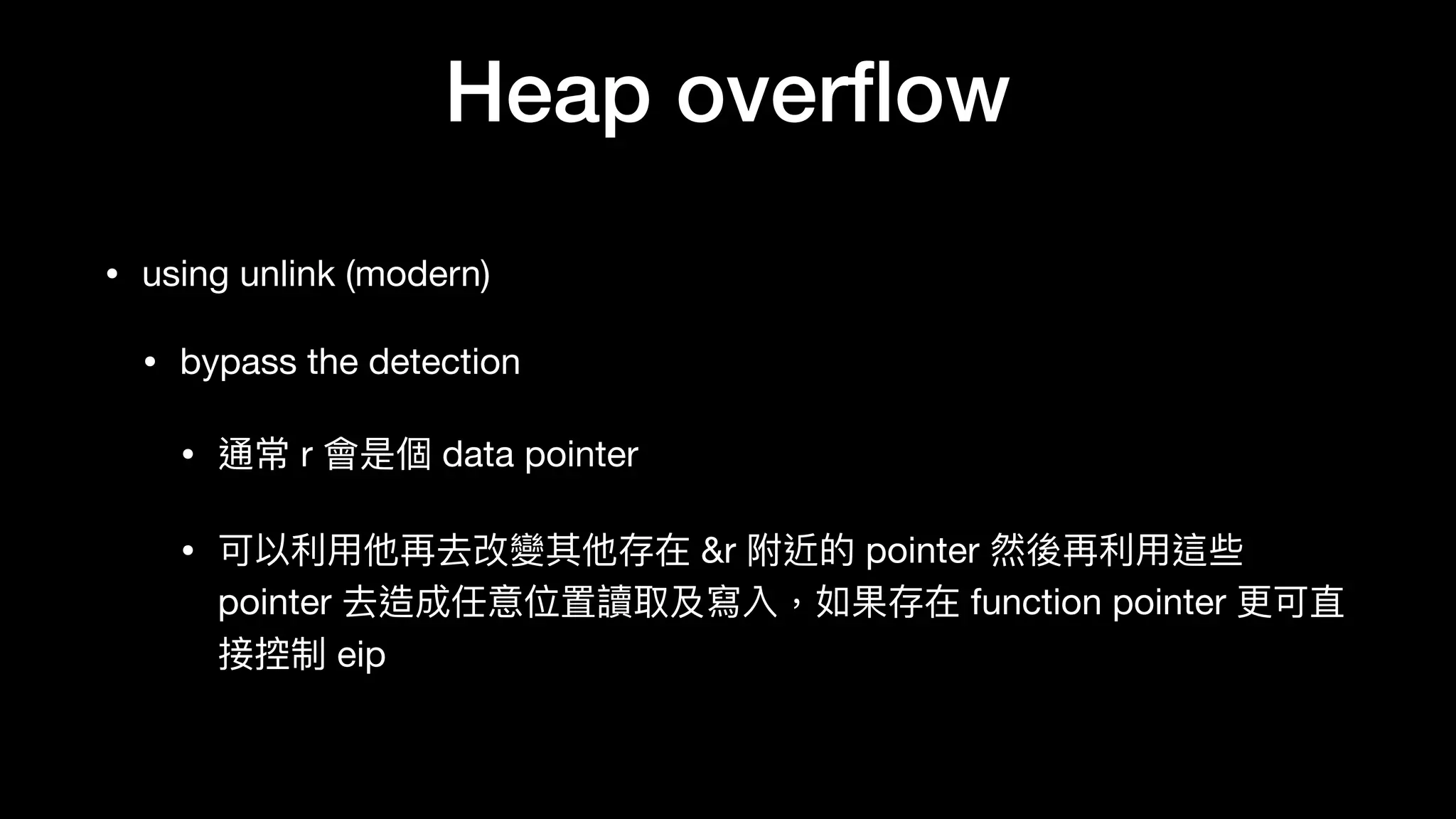 Heap overflow

• using unlink (modern)

• bypass the detection

• 通常 r 會是個 data pointer

• 可以利用他再去改變其他存在 &r 附近的 pointer 然後再利用這些 pointer 去造成任意位置讀取及寫入，如果存在 function pointer 更可直接控制 eip